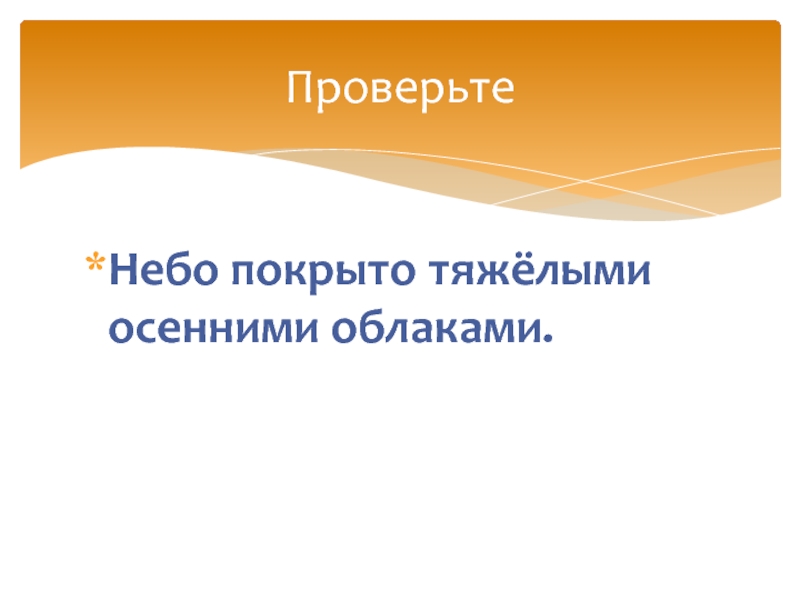 Проверьте

*Небо покрыто тяжёлыми осенними облаками.